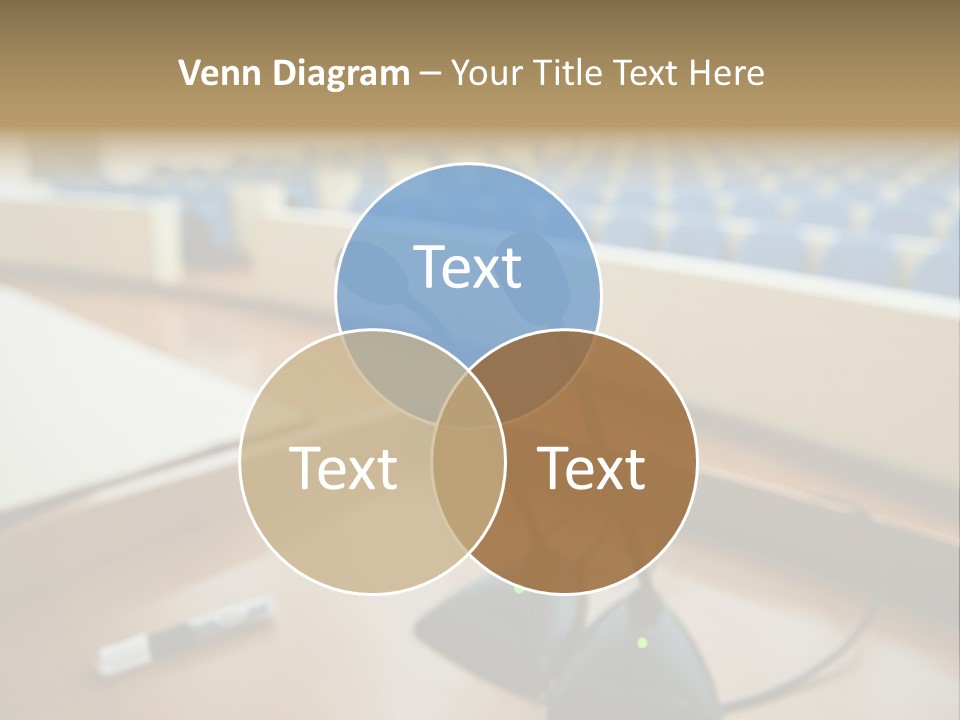 Venn Diagram – Your Title Text Here

Text

Text

Text